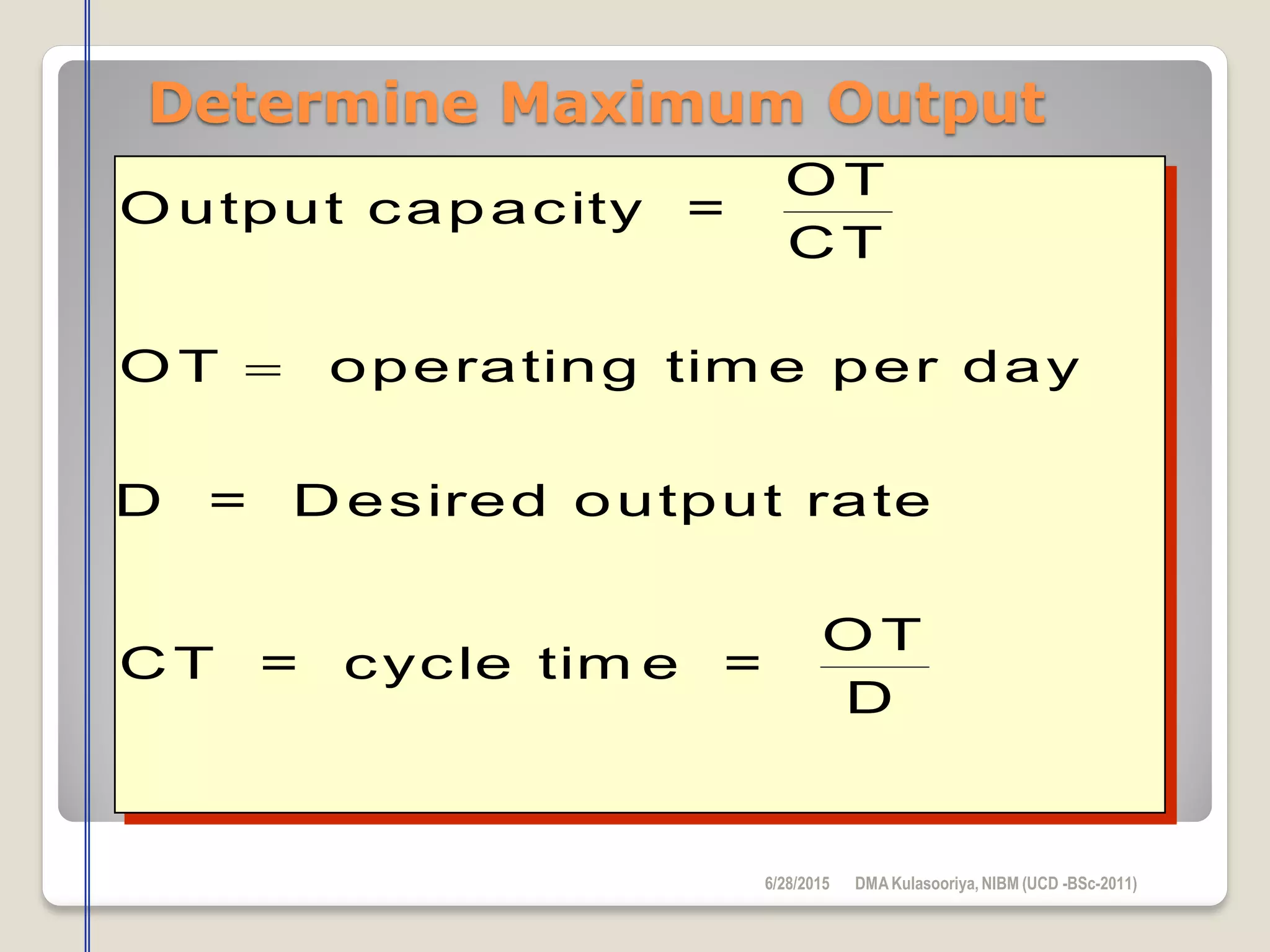 Determine Maximum Output

Output capacity $= \frac{OT}{CT}$

OT = operating time per day

D = Desired output rate

CT = cycle time $= \frac{OT}{D}$

6/28/2015 DMA Kulasooriya, NIBM (UCD -BSc-2011)